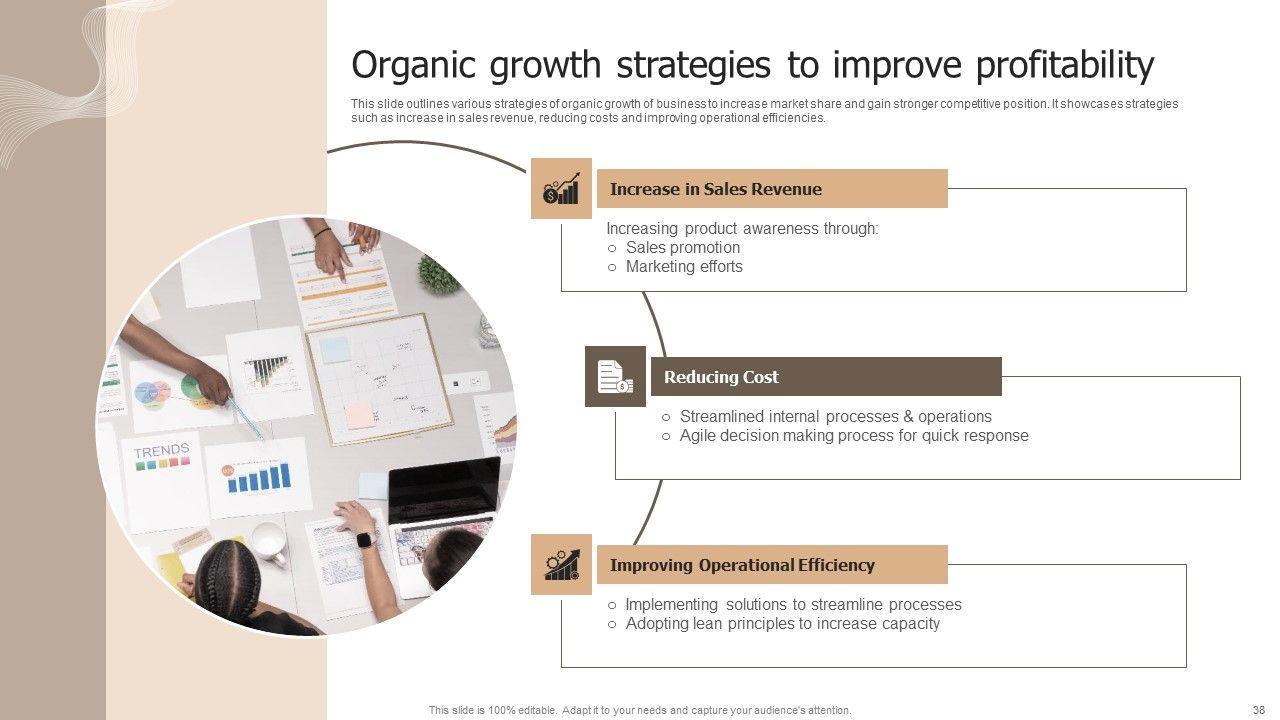 Organic growth strategies to improve profitability

This slide outlines various strategies of organic growth of business to increase market share and gain stronger competitive position. It showcases strategies such as increase in sales revenue, reducing costs and improving operational efficiencies.

TRENDS

Increase in Sales Revenue

Increasing product awareness through:
○ Sales promotion
○ Marketing efforts

Reducing Cost

○ Streamlined internal processes & operations
○ Agile decision making process for quick response

Improving Operational Efficiency

○ Implementing solutions to streamline processes
○ Adopting lean principles to increase capacity

This slide is 100% editable. Adapt it to your needs and capture your audience's attention.

38